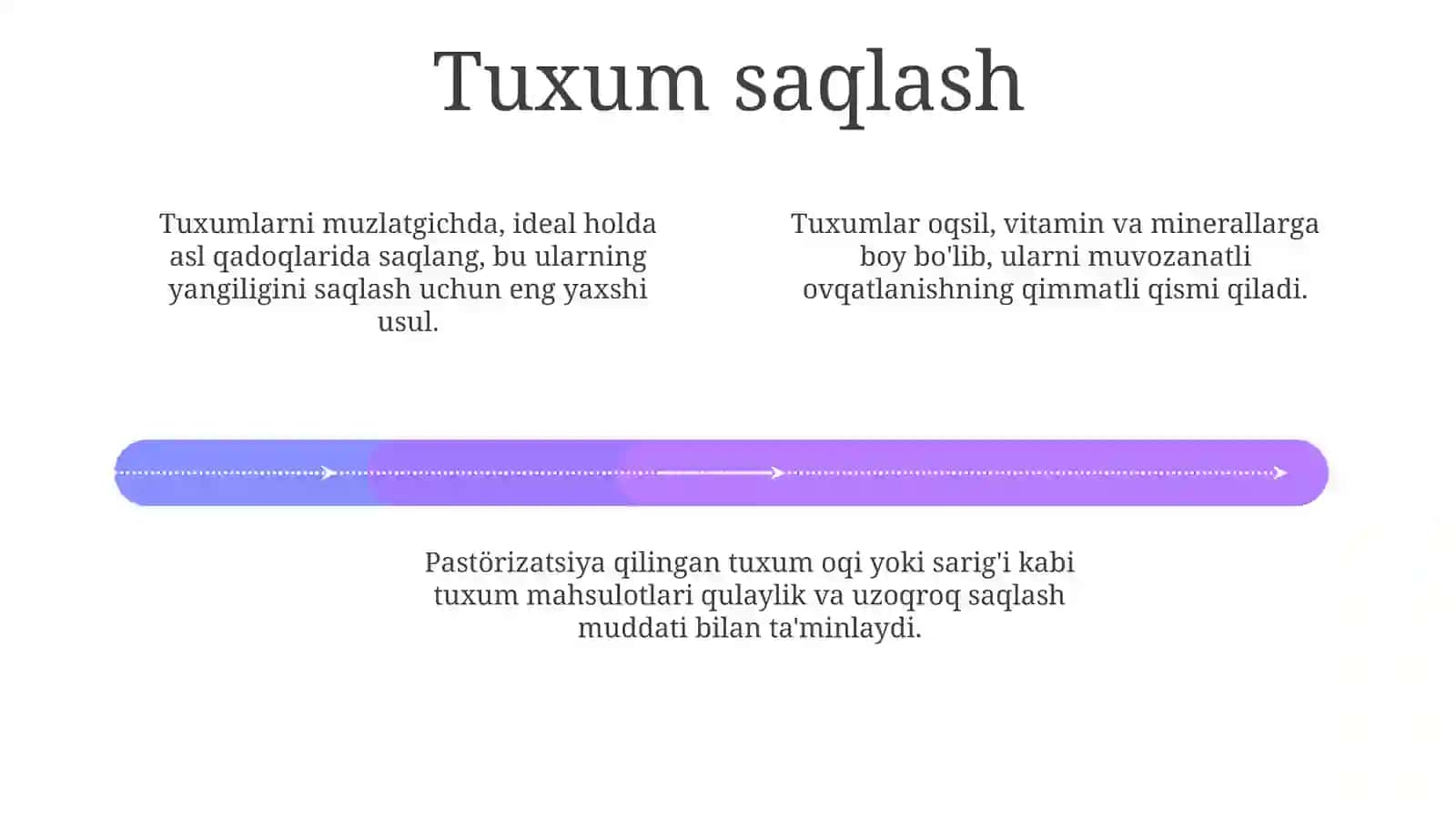 Tuxum saqlash

Tuxumlarni muzlatgichda, ideal holda asl qadoqlarida saqlang, bu ularning yangiligini saqlash uchun eng yaxshi usul.

Tuxumlar oqsil, vitamin va minerallarga boy bo'lib, ularni muvozanatli ovqatlanishning qimmatli qismi qiladi.

Pastörizatsiya qilingan tuxum oqi yoki sarig'i kabi tuxum mahsulotlari qulaylik va uzoqroq saqlash muddati bilan ta'minlaydi.